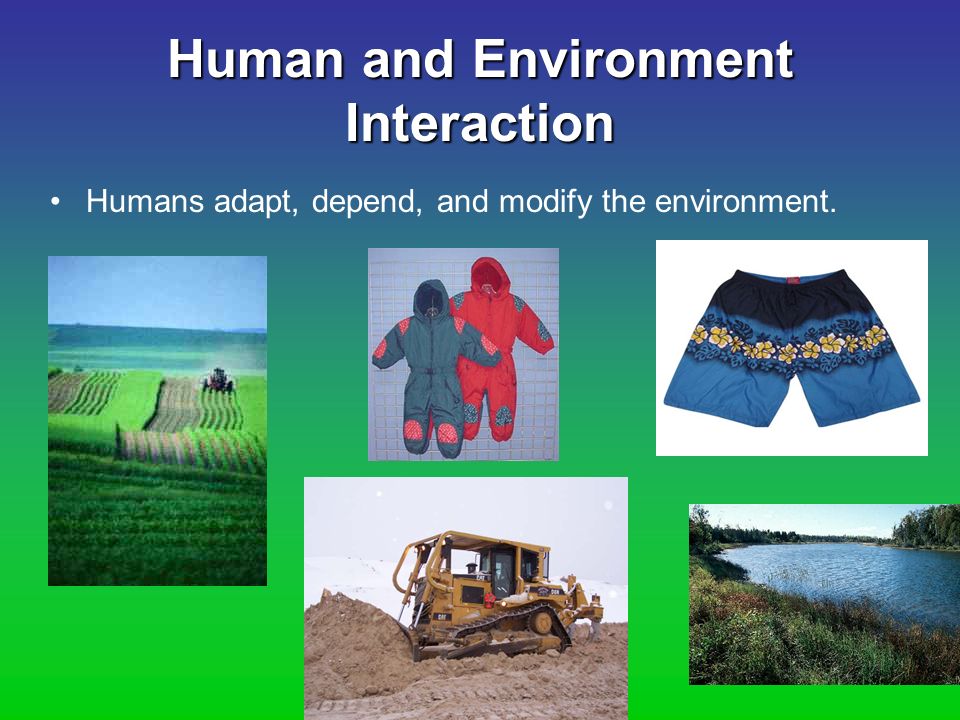 Human and Environment Interaction

• Humans adapt, depend, and modify the environment.